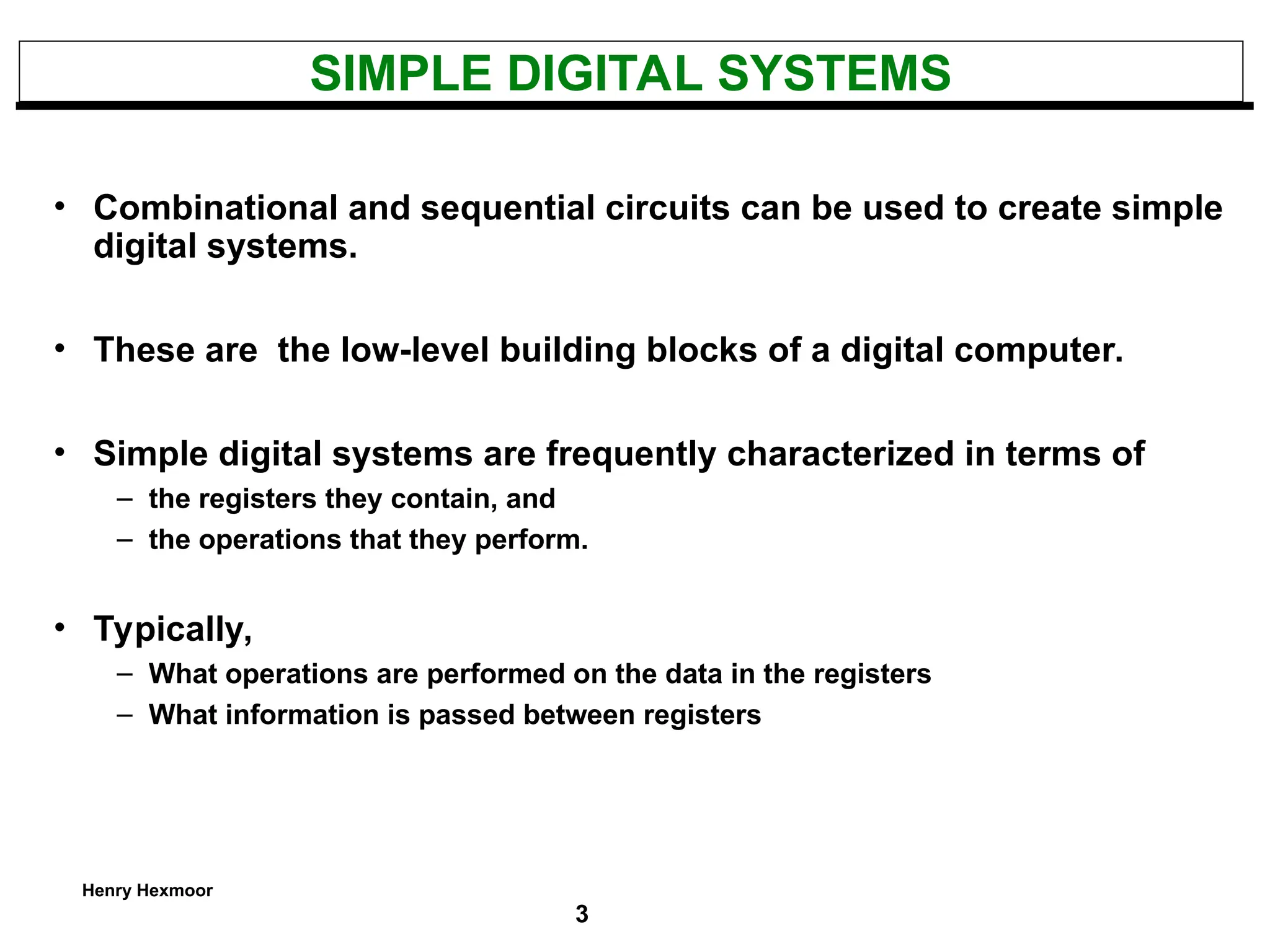 SIMPLE DIGITAL SYSTEMS

• Combinational and sequential circuits can be used to create simple digital systems.

• These are  the low-level building blocks of a digital computer.

• Simple digital systems are frequently characterized in terms of
– the registers they contain, and
– the operations that they perform.

• Typically,
– What operations are performed on the data in the registers
– What information is passed between registers

Henry Hexmoor

3